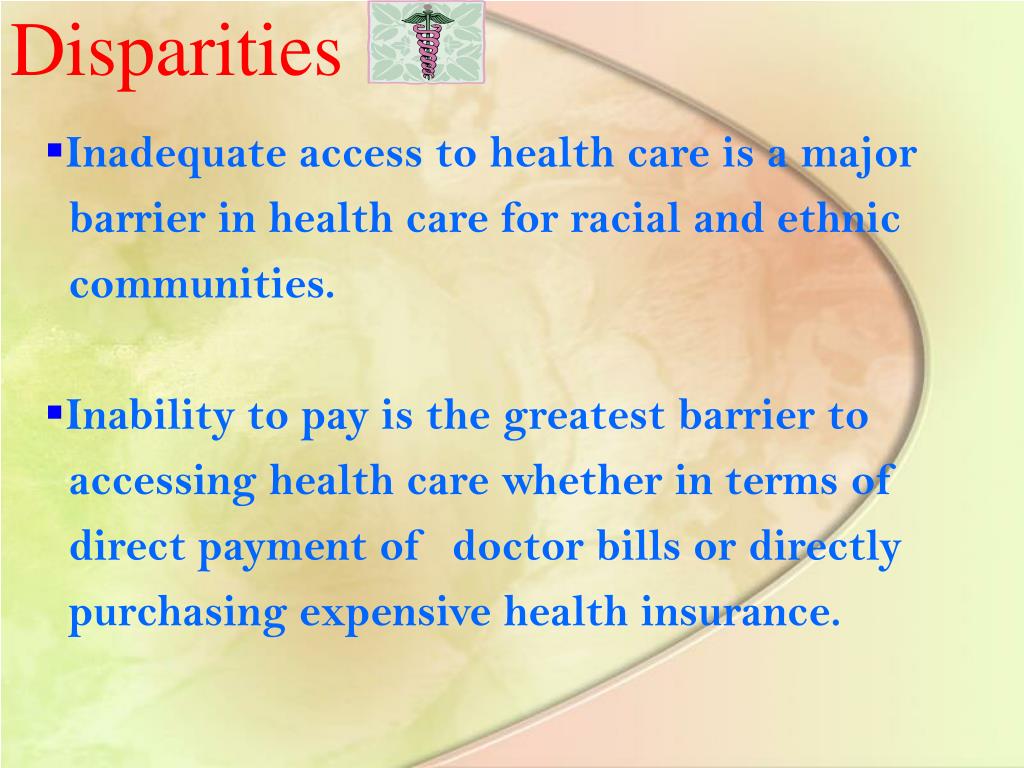 Disparities

▪Inadequate access to health care is a major barrier in health care for racial and ethnic communities.

▪Inability to pay is the greatest barrier to accessing health care whether in terms of direct payment of  doctor bills or directly purchasing expensive health insurance.